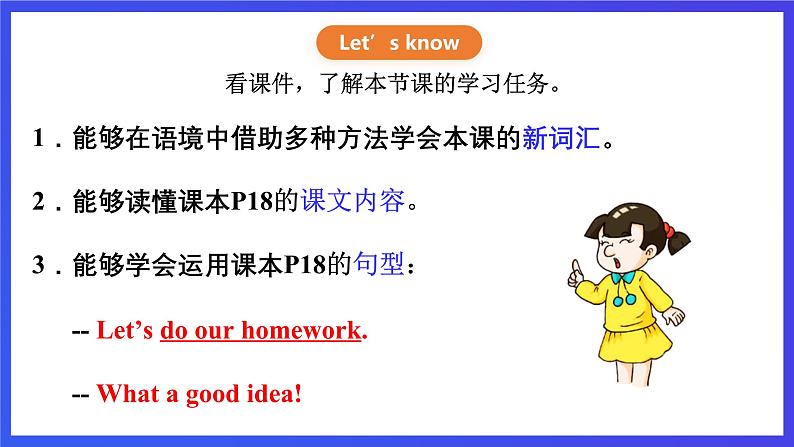 Let’s know

看课件，了解本节课的学习任务。

1．能够在语境中借助多种方法学会本课的新词汇。

2．能够读懂课本P18的课文内容。

3．能够学会运用课本P18的句型：

-- Let’s do our homework.

-- What a good idea!